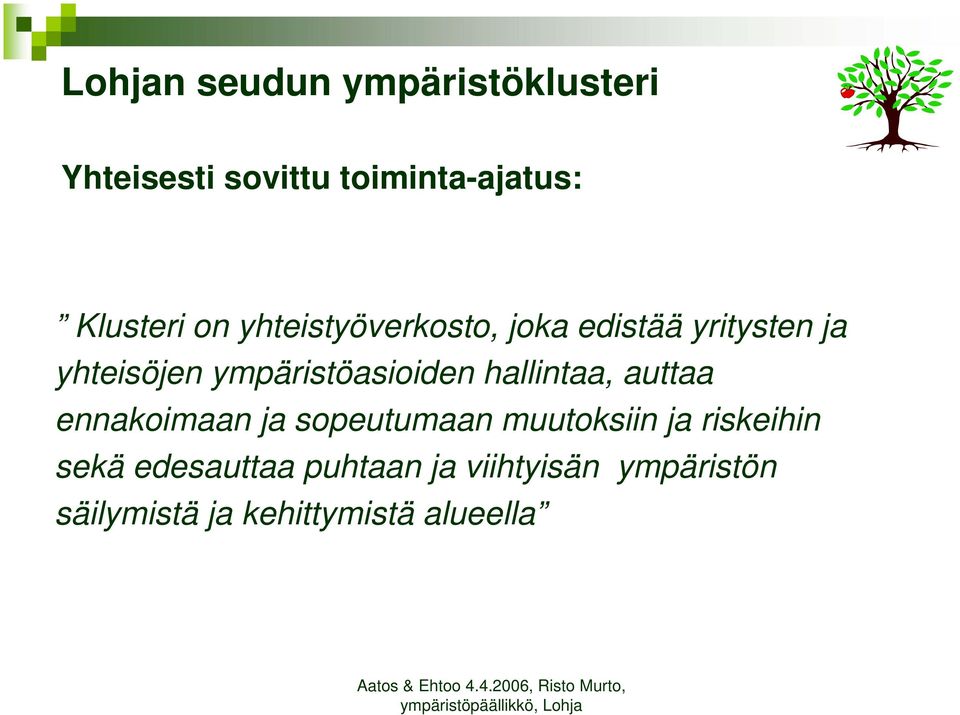 Lohjan seudun ympäristöklusteri

Yhteisesti sovittu toiminta-ajatus:

” Klusteri on yhteistyöverkosto, joka edistää yritysten ja yhteisöjen ympäristöasioiden hallintaa, auttaa ennakoimaan ja sopeutumaan muutoksiin ja riskeihin sekä edesauttaa puhtaan ja viihtyisän ympäristön säilymistä ja kehittymistä alueella”

Aatos & Ehtoo 4.4.2006, Risto Murto, ympäristöpäällikkö, Lohja